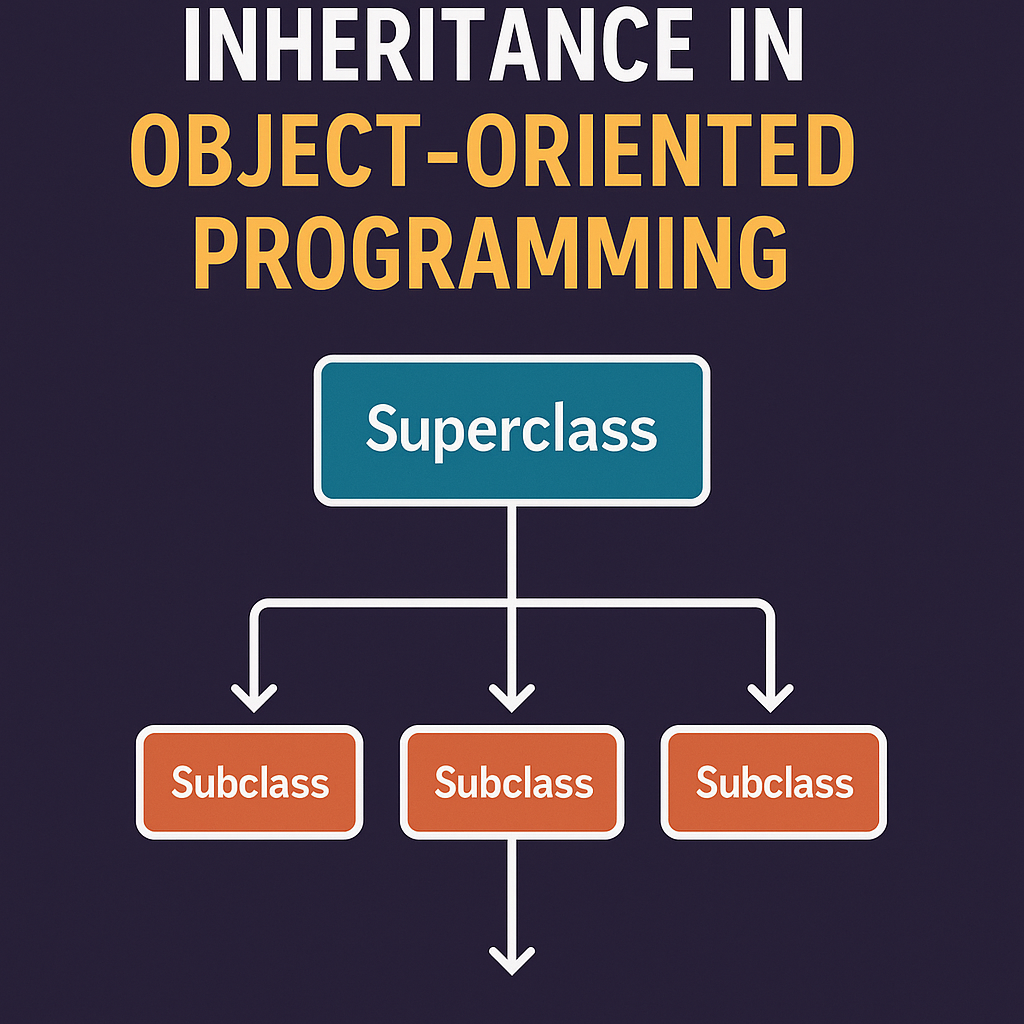 INHERITANCE IN OBJECT-ORIENTED PROGRAMMING

Superclass

Subclass

Subclass

Subclass